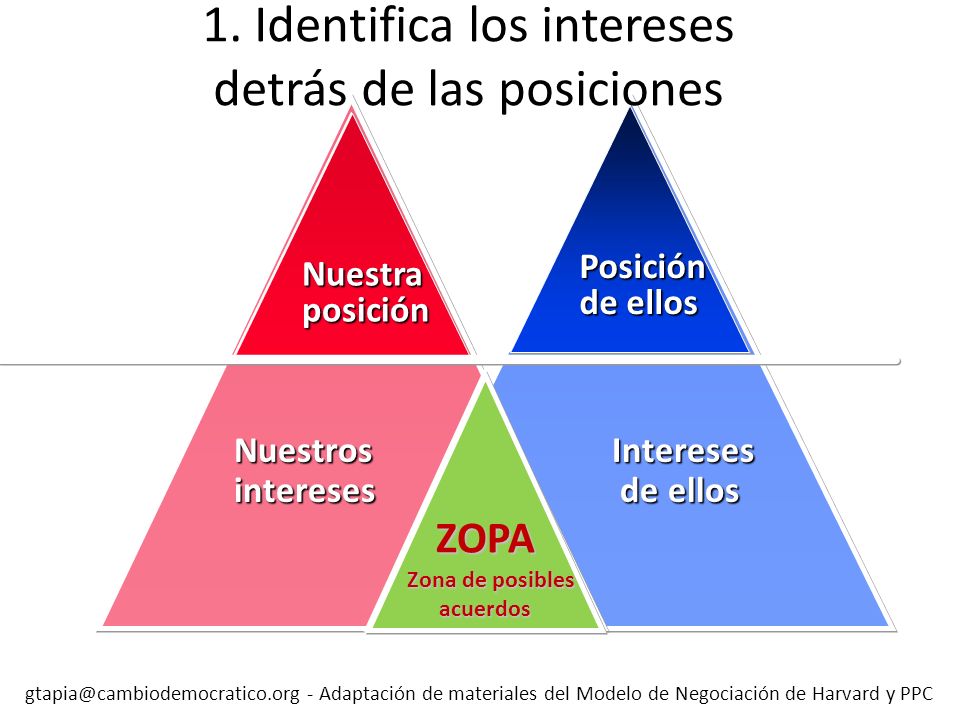 1. Identifica los intereses detrás de las posiciones

Nuestra posición

Posición de ellos

Nuestros intereses

Intereses de ellos

ZOPA
Zona de posibles acuerdos

gtapia@cambiodemocratico.org - Adaptación de materiales del Modelo de Negociación de Harvard y PPC